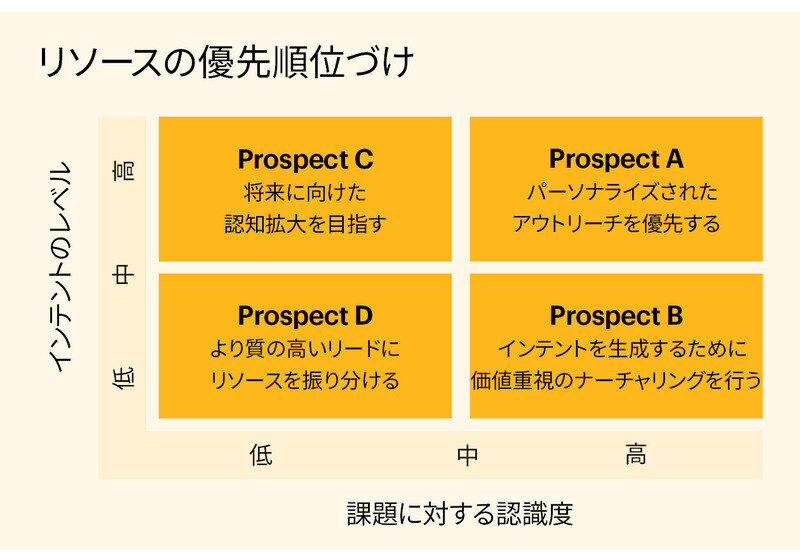 リソースの優先順位づけ

インテントのレベル

高
中
低

Prospect C
将来に向けた
認知拡大を目指す

Prospect A
パーソナライズされた
アウトリーチを優先する

Prospect D
より質の高いリードに
リソースを振り分ける

Prospect B
インテントを生成するために
価値重視のナーチャリングを行う

低
中
高

課題に対する認識度